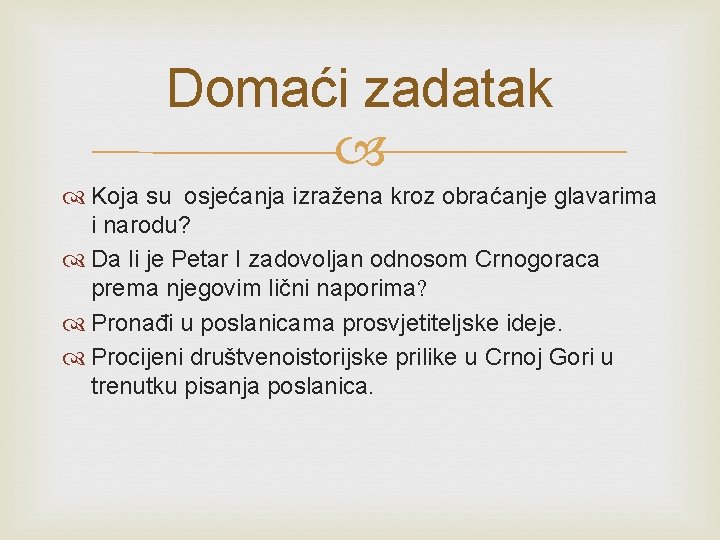 Domaći zadatak

Koja su osjećanja izražena kroz obraćanje glavarima i narodu?

Da li je Petar I zadovoljan odnosom Crnogoraca prema njegovim lični naporima?

Pronađi u poslanicama prosvjetiteljske ideje.

Procijeni društvenoistorijske prilike u Crnoj Gori u trenutku pisanja poslanica.